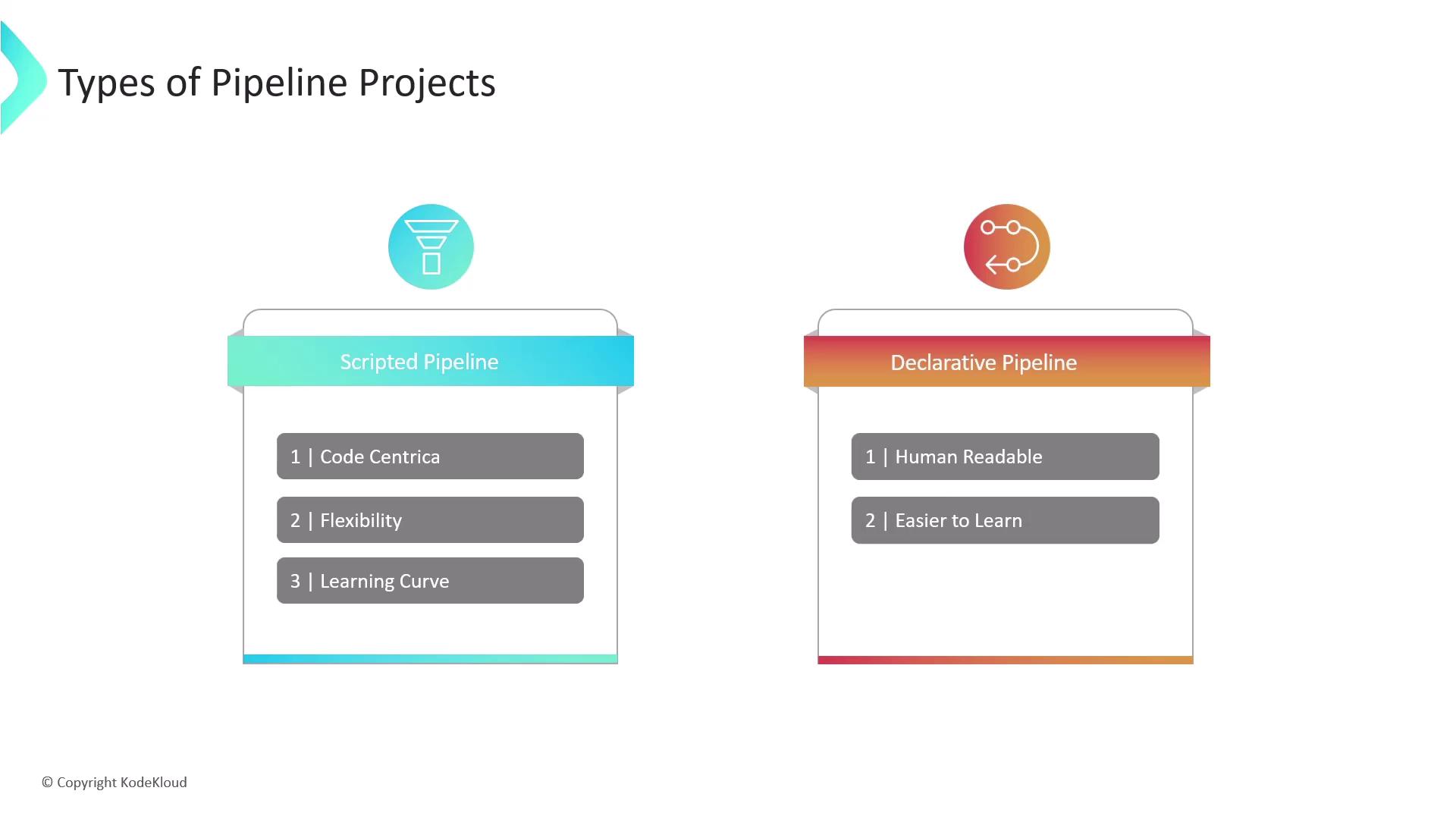 Types of Pipeline Projects

Scripted Pipeline

1 | Code Centrica

2 | Flexibility

3 | Learning Curve

Declarative Pipeline

1 | Human Readable

2 | Easier to Learn

© Copyright KodeKloud